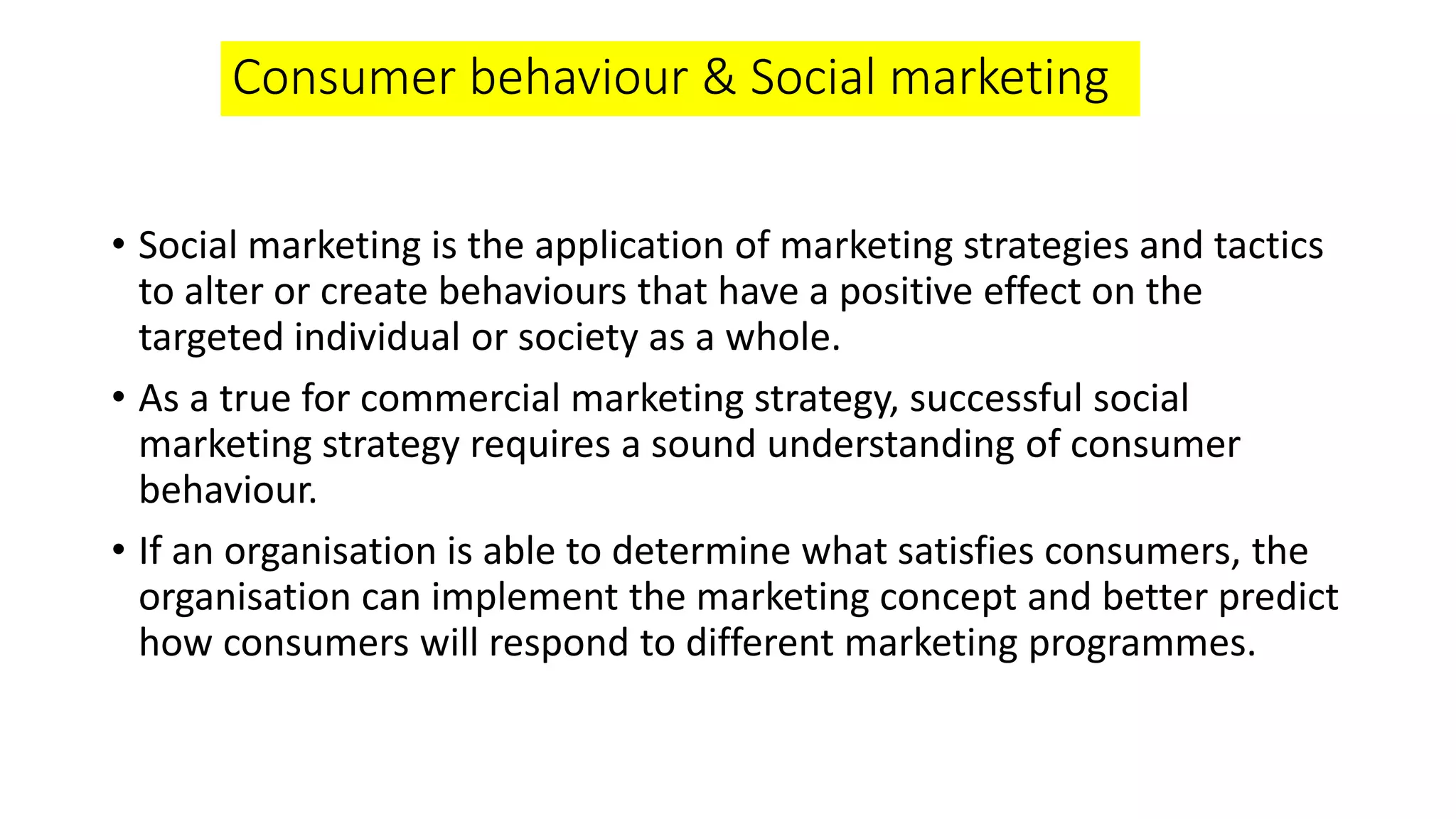 Consumer behaviour & Social marketing

• Social marketing is the application of marketing strategies and tactics to alter or create behaviours that have a positive effect on the targeted individual or society as a whole.

• As a true for commercial marketing strategy, successful social marketing strategy requires a sound understanding of consumer behaviour.

• If an organisation is able to determine what satisfies consumers, the organisation can implement the marketing concept and better predict how consumers will respond to different marketing programmes.